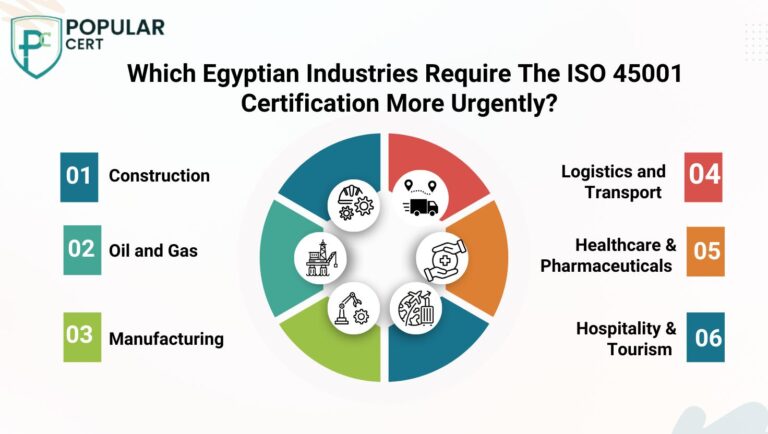 PC POPULAR CERT

Which Egyptian Industries Require The ISO 45001 Certification More Urgently?

01 Construction

02 Oil and Gas

03 Manufacturing

Logistics and Transport 04

Healthcare & Pharmaceuticals 05

Hospitality & Tourism 06